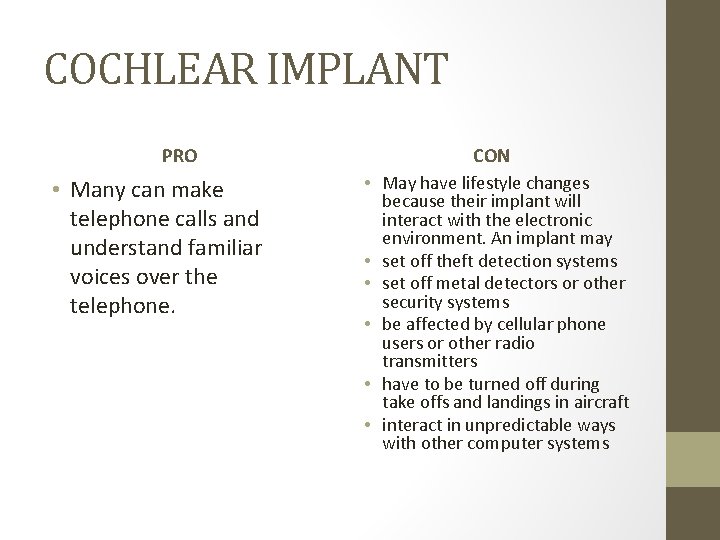 COCHLEAR IMPLANT

PRO

• Many can make telephone calls and understand familiar voices over the telephone.

CON

• May have lifestyle changes because their implant will interact with the electronic environment. An implant may
• set off theft detection systems
• set off metal detectors or other security systems
• be affected by cellular phone users or other radio transmitters
• have to be turned off during take offs and landings in aircraft
• interact in unpredictable ways with other computer systems